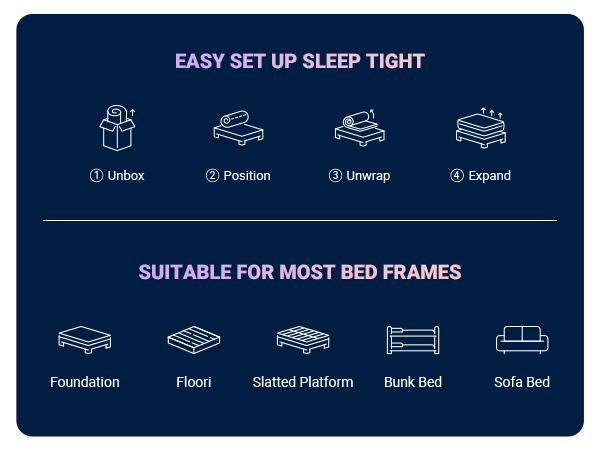 EASY SET UP SLEEP TIGHT

① Unbox ② Position ③ Unwrap ④ Expand

SUITABLE FOR MOST BED FRAMES

Foundation Floori Slatted Platform Bunk Bed Sofa Bed